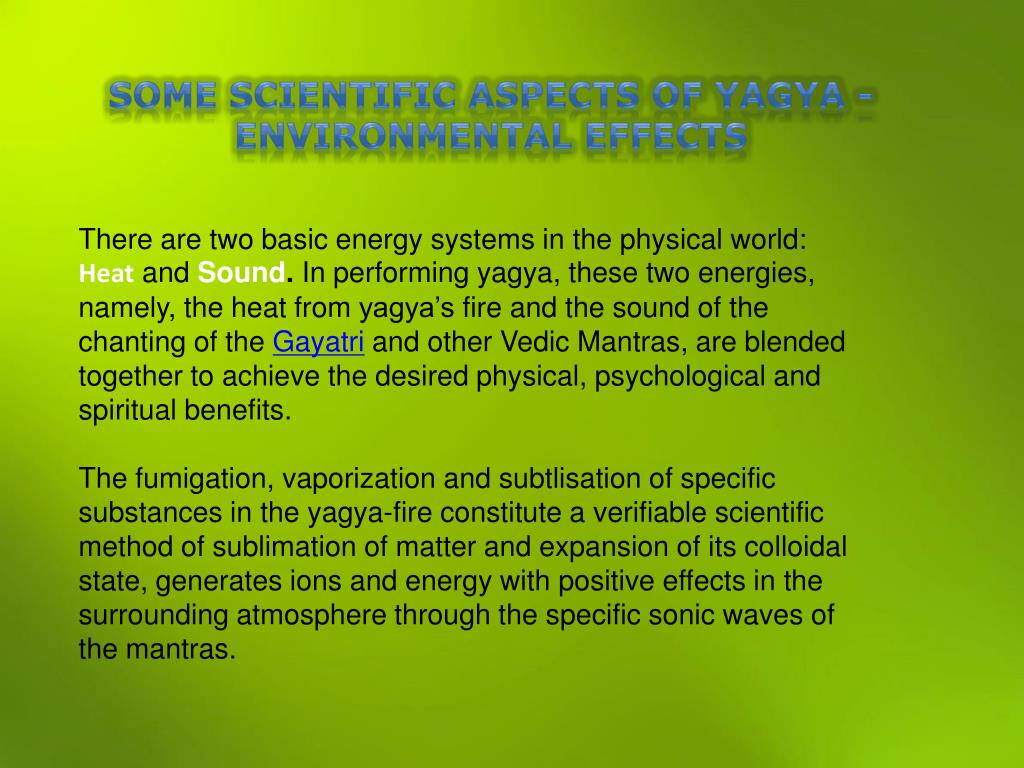 SOME SCIENTIFIC ASPECTS OF YAGYA - ENVIRONMENTAL EFFECTS

There are two basic energy systems in the physical world: Heat and Sound. In performing yagya, these two energies, namely, the heat from yagya's fire and the sound of the chanting of the Gayatri and other Vedic Mantras, are blended together to achieve the desired physical, psychological and spiritual benefits.

The fumigation, vaporization and subtlisation of specific substances in the yagya-fire constitute a verifiable scientific method of sublimation of matter and expansion of its colloidal state, generates ions and energy with positive effects in the surrounding atmosphere through the specific sonic waves of the mantras.